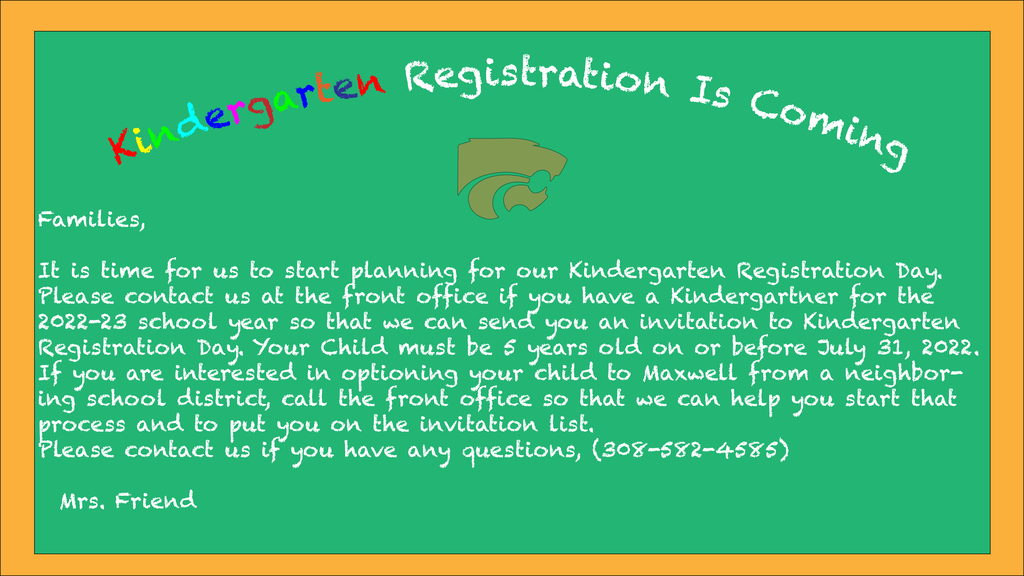 Kindergarten Registration Is Coming

Families,

It is time for us to start planning for our Kindergarten Registration Day. Please contact us at the front office if you have a Kindergartner for the 2022-23 school year so that we can send you an invitation to Kindergarten Registration Day. Your Child must be 5 years old on or before July 31, 2022. If you are interested in optioning your child to Maxwell from a neighboring school district, call the front office so that we can help you start that process and to put you on the invitation list.
Please contact us if you have any questions, (308-582-4585)

Mrs. Friend